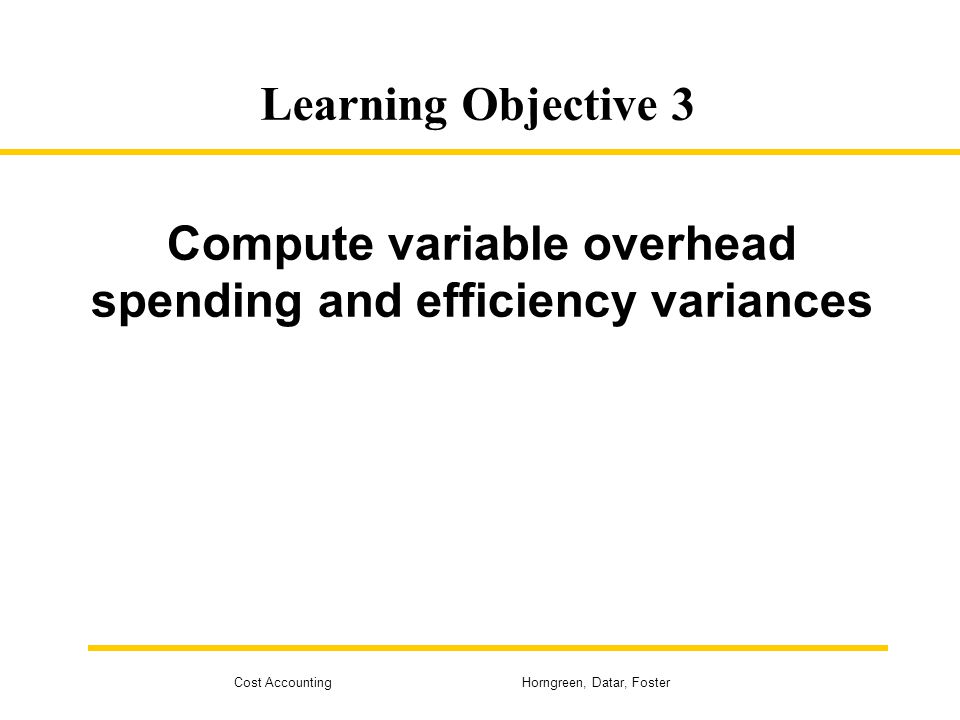 Learning Objective 3

Compute variable overhead spending and efficiency variances

Cost Accounting

Horngreen, Datar, Foster